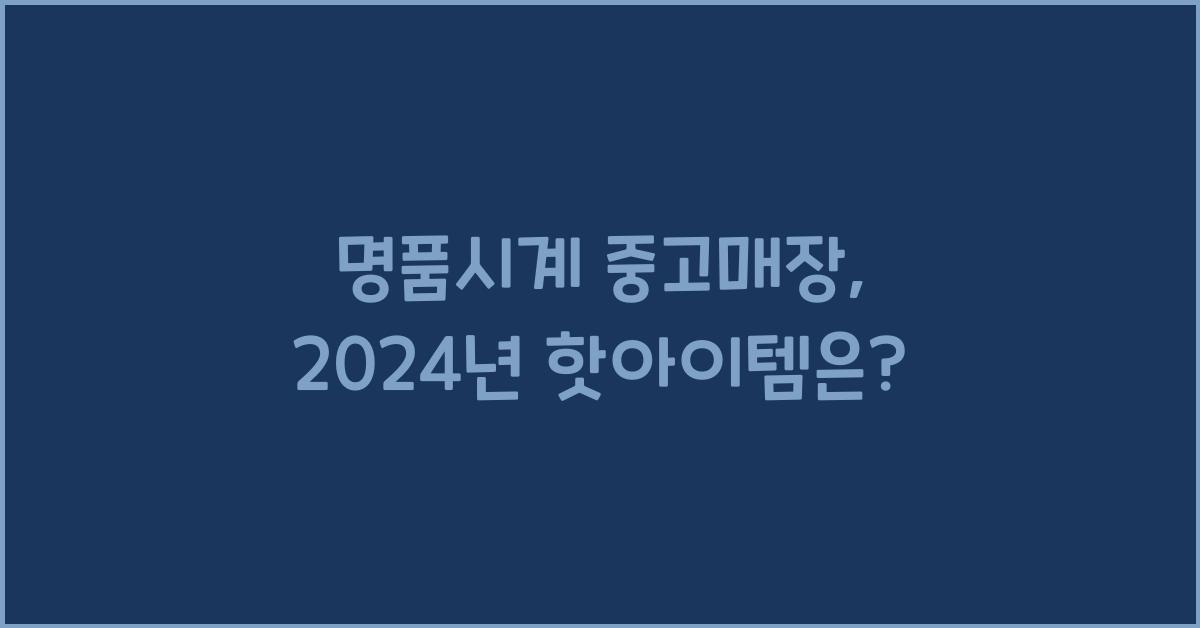 명품시계 중고매장,
2024년 핫아이템은?